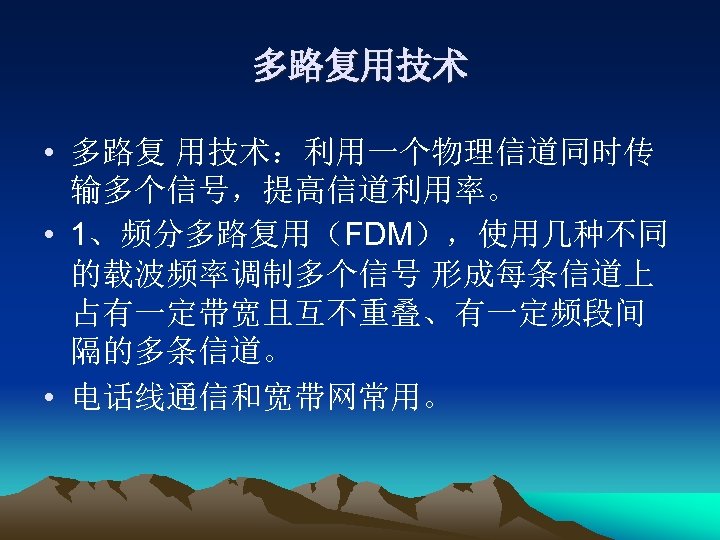 多路复用技术

• 多路复 用技术：利用一个物理信道同时传输多个信号，提高信道利用率。
• 1、频分多路复用（FDM），使用几种不同的载波频率调制多个信号 形成每条信道上占有一定带宽且互不重叠、有一定频段间隔的多条信道。
• 电话线通信和宽带网常用。